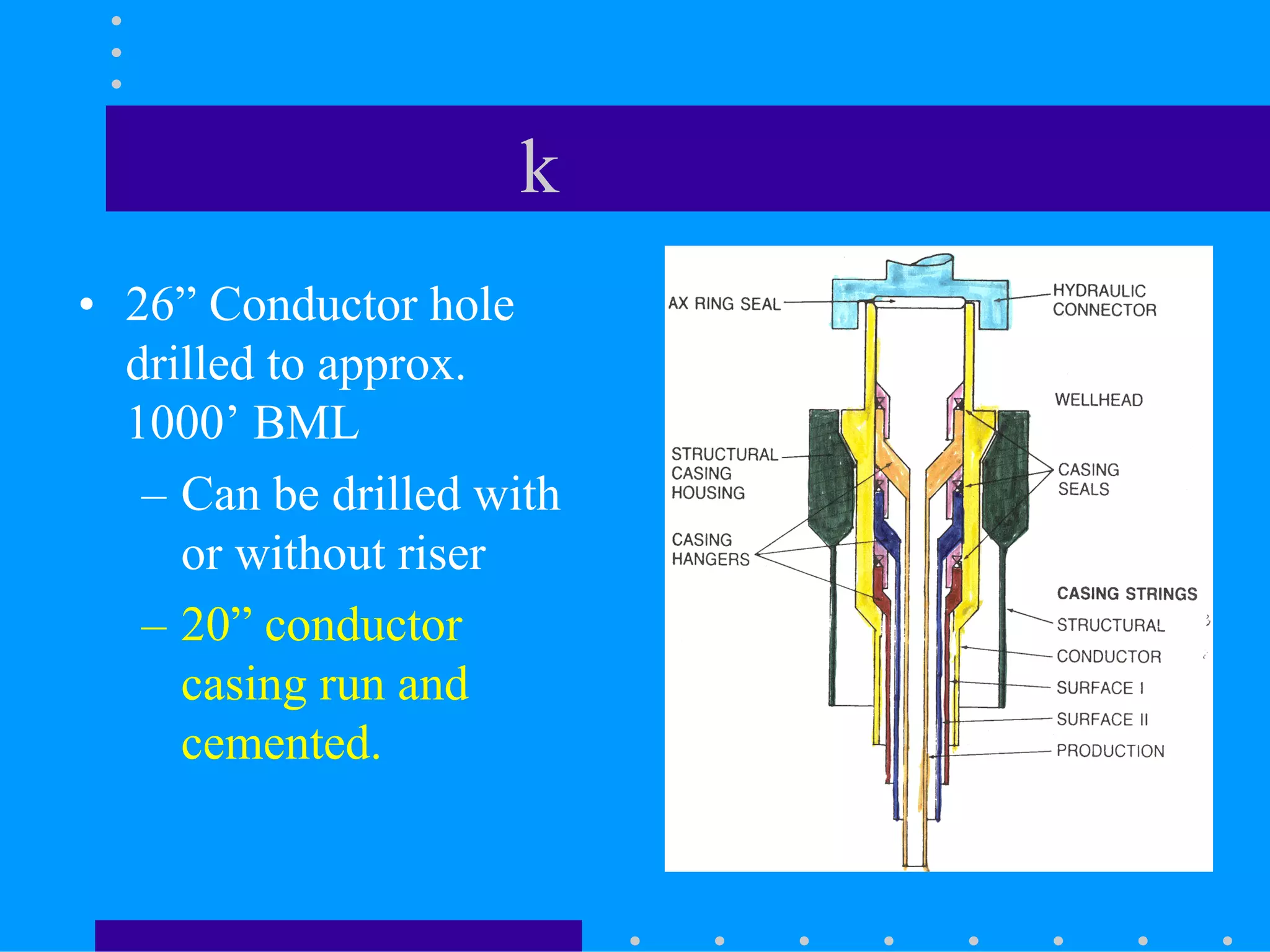 k

• 26” Conductor hole drilled to approx. 1000’ BML
– Can be drilled with or without riser
– 20” conductor casing run and cemented.

AX RING SEAL
HYDRAULIC CONNECTOR
WELLHEAD
STRUCTURAL CASING HOUSING
CASING SEALS
CASING HANGERS
CASING STRINGS
STRUCTURAL
CONDUCTOR
SURFACE I
SURFACE II
PRODUCTION